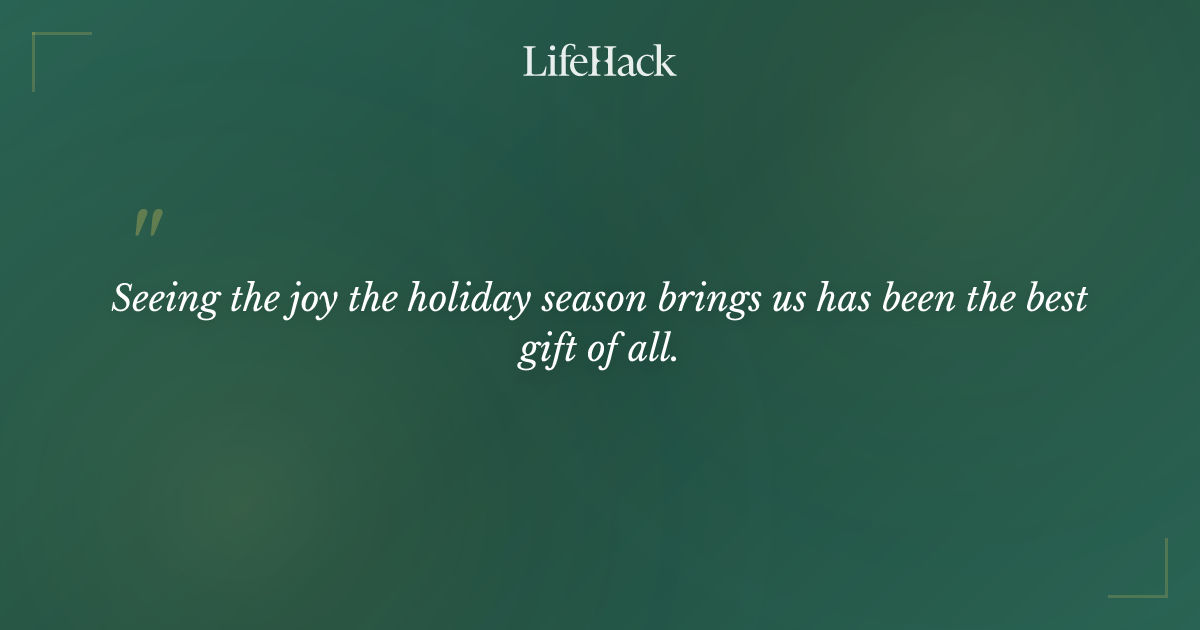 LifeHack

"

Seeing the joy the holiday season brings us has been the best gift of all.